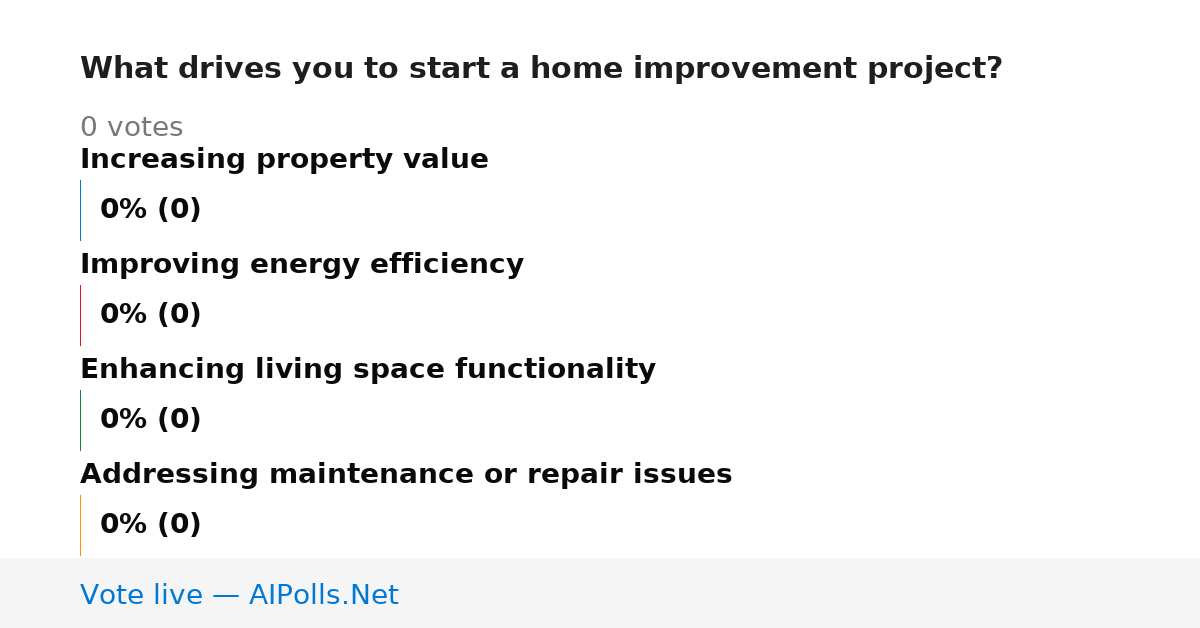 What drives you to start a home improvement project?

0 votes

Increasing property value

0% (0)

Improving energy efficiency

0% (0)

Enhancing living space functionality

0% (0)

Addressing maintenance or repair issues

0% (0)

Vote live — AIPolls.Net